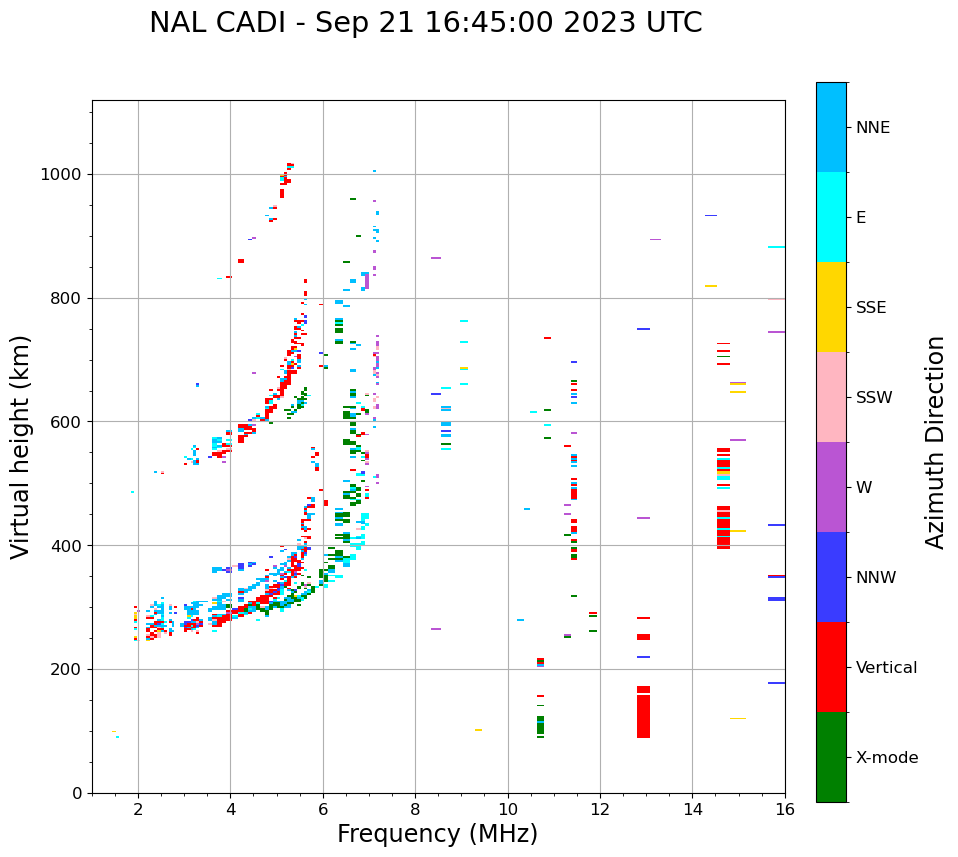 NAL CADI - Sep 21 16:45:00 2023 UTC

Virtual height (km)

1000
800
600
400
200
0

2
4
6
8
10
12
14
16

Frequency (MHz)

NNE
E
SSE
SSW
W
NNW
Vertical
X-mode

Azimuth Direction